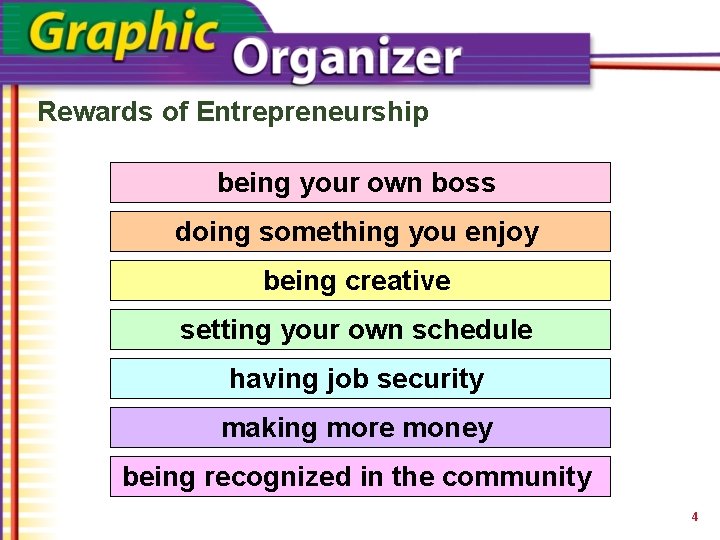 Graphic Organizer

Rewards of Entrepreneurship

being your own boss

doing something you enjoy

being creative

setting your own schedule

having job security

making more money

being recognized in the community

4